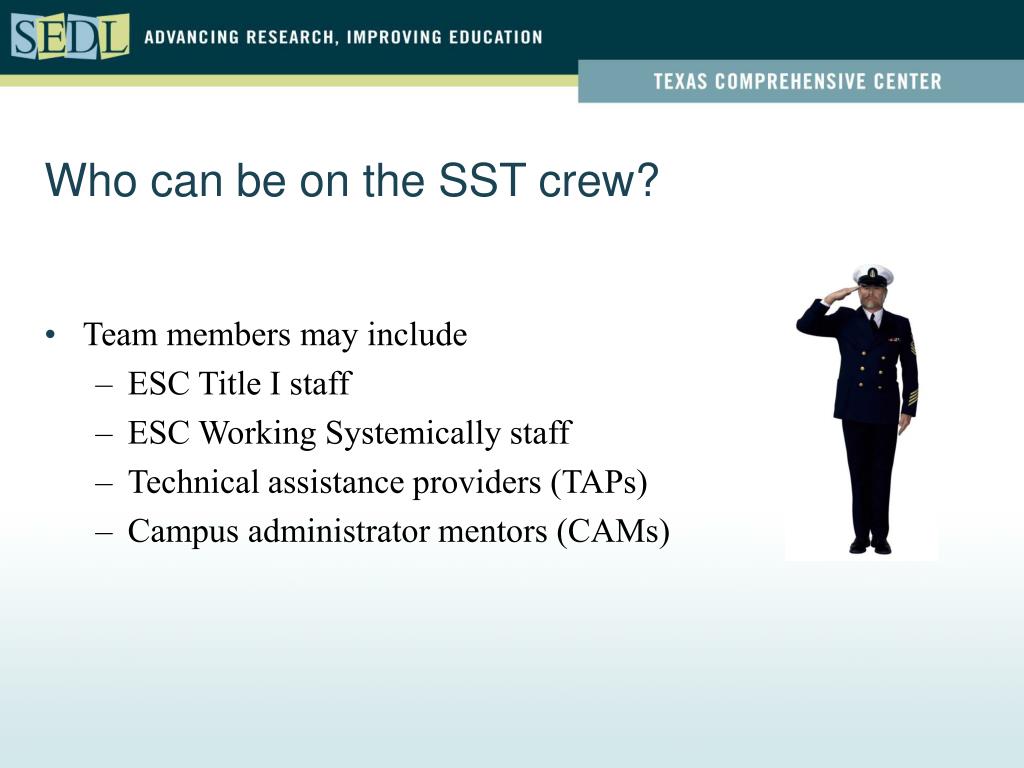 SEDL ADVANCING RESEARCH, IMPROVING EDUCATION

TEXAS COMPREHENSIVE CENTER

Who can be on the SST crew?

• Team members may include
– ESC Title I staff
– ESC Working Systemically staff
– Technical assistance providers (TAPs)
– Campus administrator mentors (CAMs)